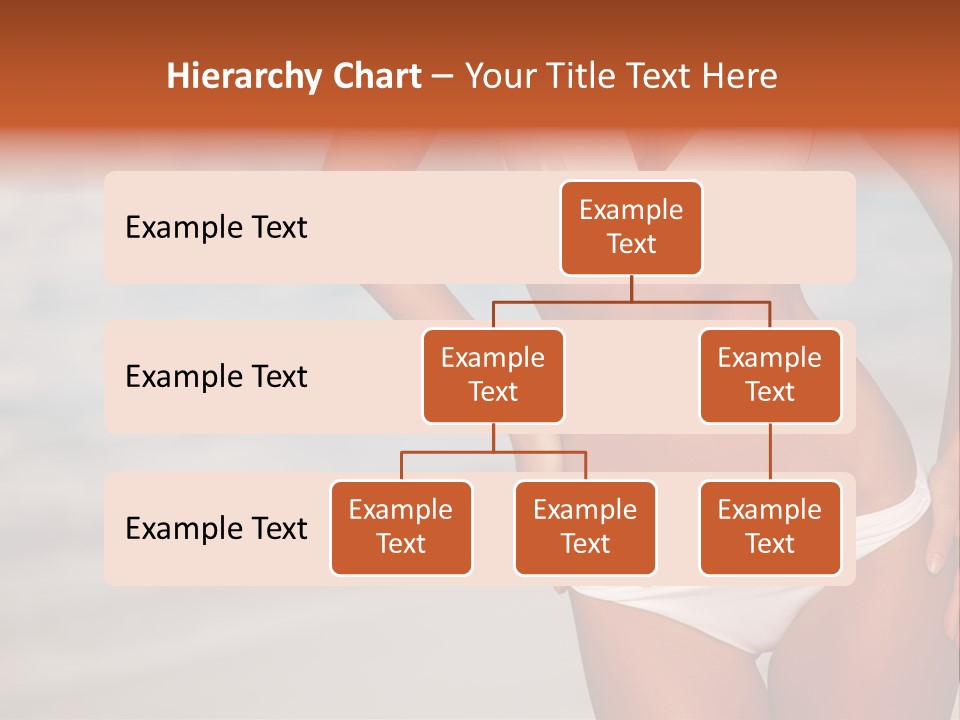 Hierarchy Chart – Your Title Text Here

Example Text

Example Text

Example Text

Example Text

Example Text

Example Text

Example Text

Example Text

Example Text